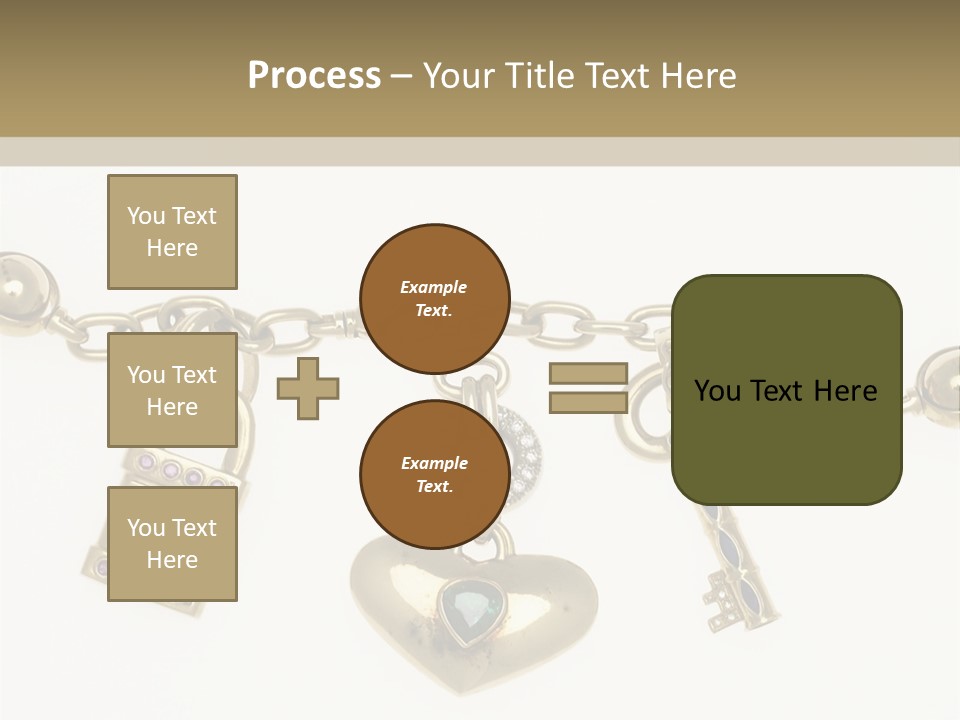 Process – Your Title Text Here

You Text Here

You Text Here

You Text Here

Example Text.

Example Text.

You Text Here